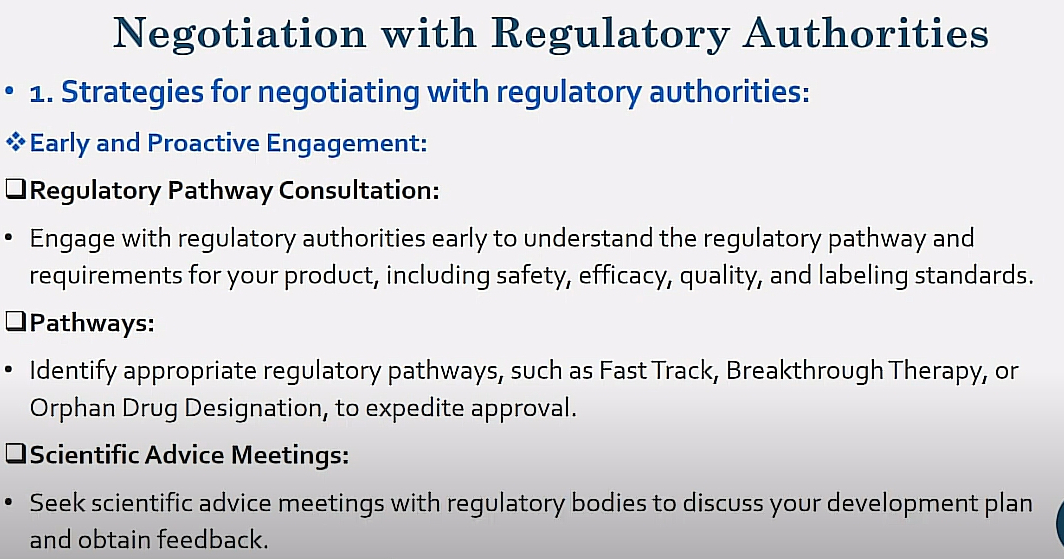 Negotiation with Regulatory Authorities

• 1. Strategies for negotiating with regulatory authorities:

❖Early and Proactive Engagement:

❑Regulatory Pathway Consultation:

• Engage with regulatory authorities early to understand the regulatory pathway and requirements for your product, including safety, efficacy, quality, and labeling standards.

❑Pathways:

• Identify appropriate regulatory pathways, such as Fast Track, Breakthrough Therapy, or Orphan Drug Designation, to expedite approval.

❑Scientific Advice Meetings:

• Seek scientific advice meetings with regulatory bodies to discuss your development plan and obtain feedback.